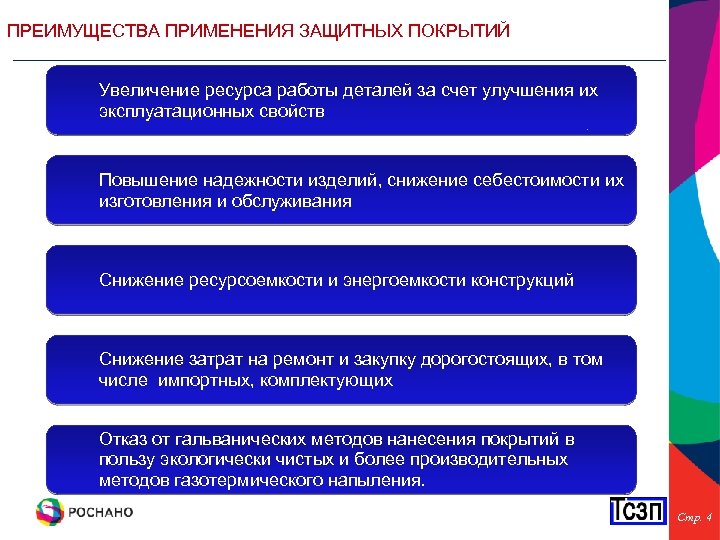 ПРЕИМУЩЕСТВА ПРИМЕНЕНИЯ ЗАЩИТНЫХ ПОКРЫТИЙ

Увеличение ресурса работы деталей за счет улучшения их эксплуатационных свойств

Повышение надежности изделий, снижение себестоимости их изготовления и обслуживания

Снижение ресурсоемкости и энергоемкости конструкций

Снижение затрат на ремонт и закупку дорогостоящих, в том числе импортных, комплектующих

Отказ от гальванических методов нанесения покрытий в пользу экологически чистых и более производительных методов газотермического напыления.

РОСНАНО

ТСЗП

Стр. 4